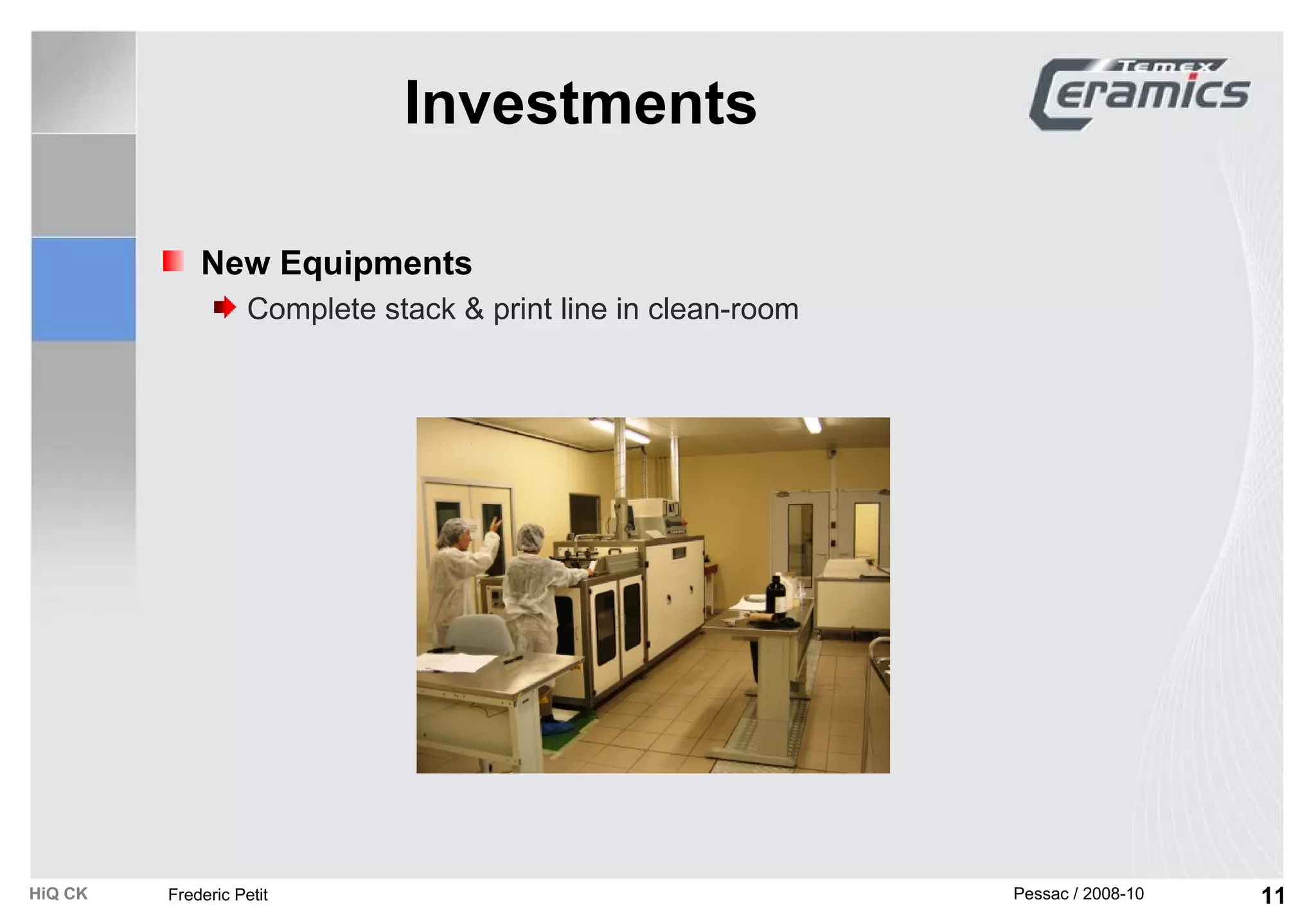 Investments

Temex Ceramics

New Equipments

Complete stack & print line in clean-room

HiQ CK Frederic Petit Pessac / 2008-10 11